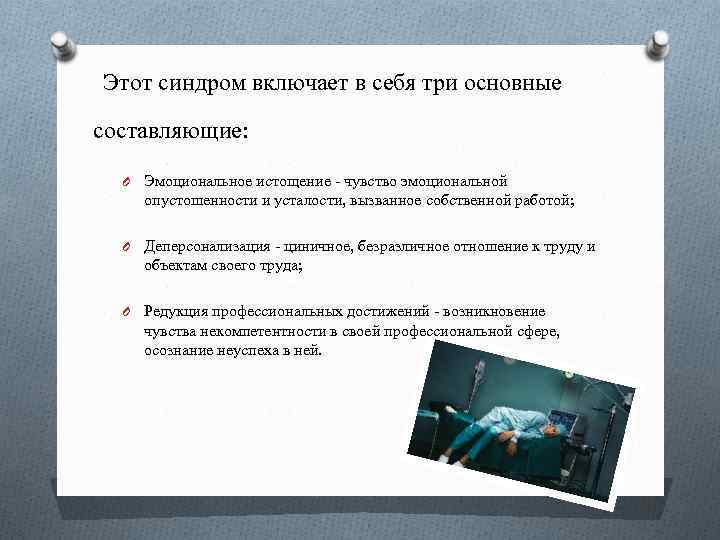 Этот синдром включает в себя три основные составляющие:

Эмоциональное истощение - чувство эмоциональной опустошенности и усталости, вызванное собственной работой;

Деперсонализация - циничное, безразличное отношение к труду и объектам своего труда;

Редукция профессиональных достижений - возникновение чувства некомпетентности в своей профессиональной сфере, осознание неуспеха в ней.